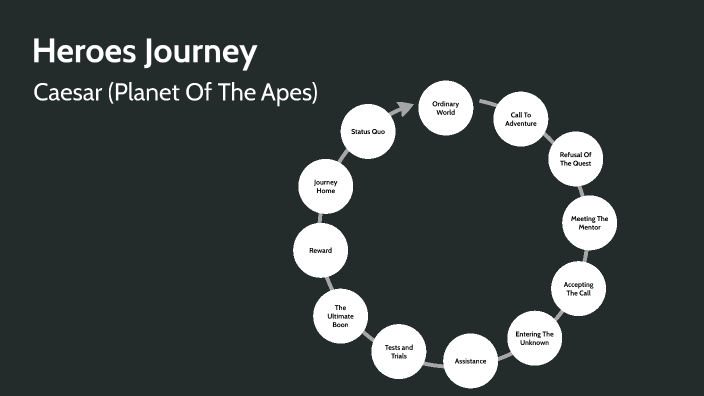 Heroes Journey

Caesar (Planet Of The Apes)

Ordinary World

Call To Adventure

Refusal Of The Quest

Meeting The Mentor

Accepting The Call

Entering The Unknown

Assistance

Tests and Trials

The Ultimate Boon

Reward

Journey Home

Status Quo